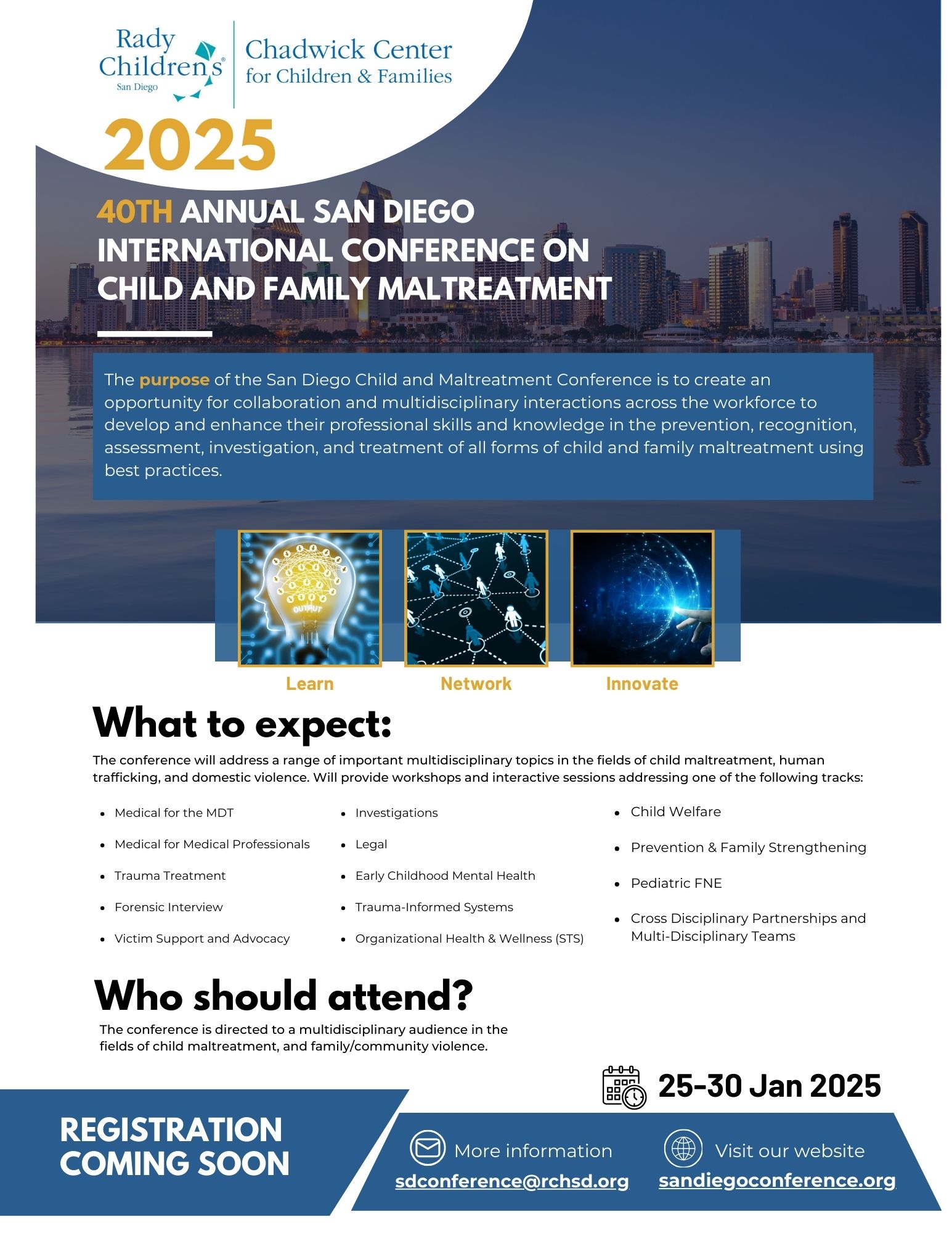 Rady Children's San Diego

Chadwick Center for Children & Families

2025

40TH ANNUAL SAN DIEGO INTERNATIONAL CONFERENCE ON CHILD AND FAMILY MALTREATMENT

The purpose of the San Diego Child and Maltreatment Conference is to create an opportunity for collaboration and multidisciplinary interactions across the workforce to develop and enhance their professional skills and knowledge in the prevention, recognition, assessment, investigation, and treatment of all forms of child and family maltreatment using best practices.

OUTPUT

Learn

Network

Innovate

What to expect:

The conference will address a range of important multidisciplinary topics in the fields of child maltreatment, human trafficking, and domestic violence. Will provide workshops and interactive sessions addressing one of the following tracks:

- Medical for the MDT
- Medical for Medical Professionals
- Trauma Treatment
- Forensic Interview
- Victim Support and Advocacy

- Investigations
- Legal
- Early Childhood Mental Health
- Trauma-Informed Systems
- Organizational Health & Wellness (STS)

- Child Welfare
- Prevention & Family Strengthening
- Pediatric FNE
- Cross Disciplinary Partnerships and Multi-Disciplinary Teams

Who should attend?

The conference is directed to a multidisciplinary audience in the fields of child maltreatment, and family/community violence.

25-30 Jan 2025

REGISTRATION COMING SOON

More information
sdconference@rchsd.org

Visit our website
sandiegoconference.org